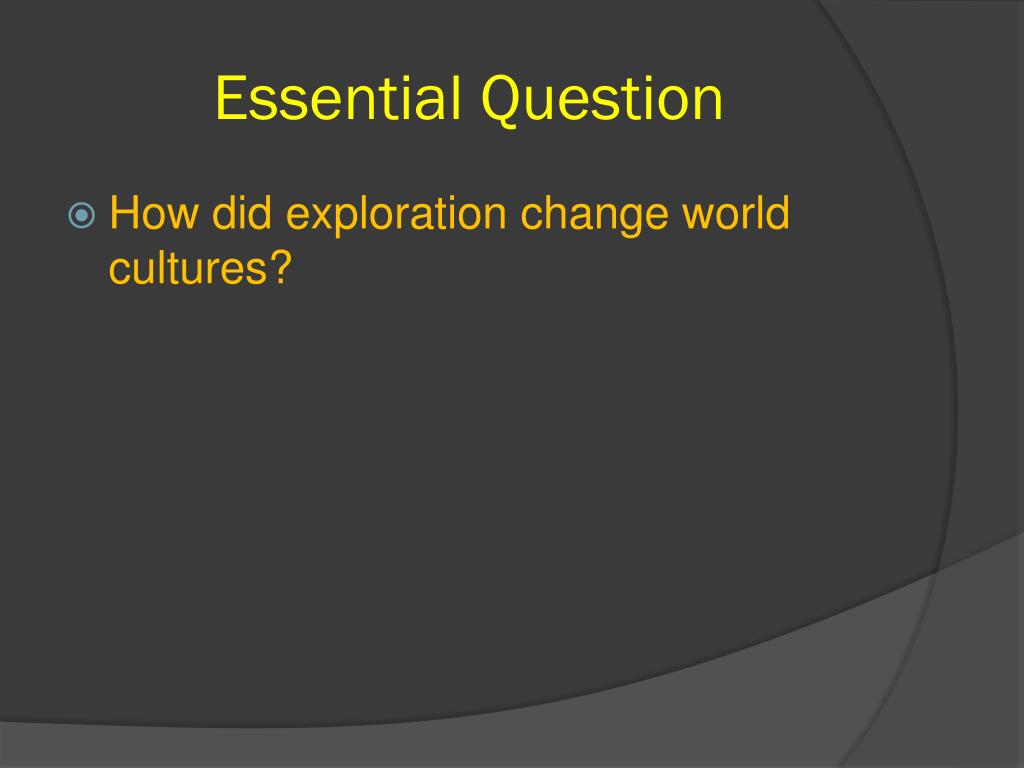 Essential Question

How did exploration change world cultures?